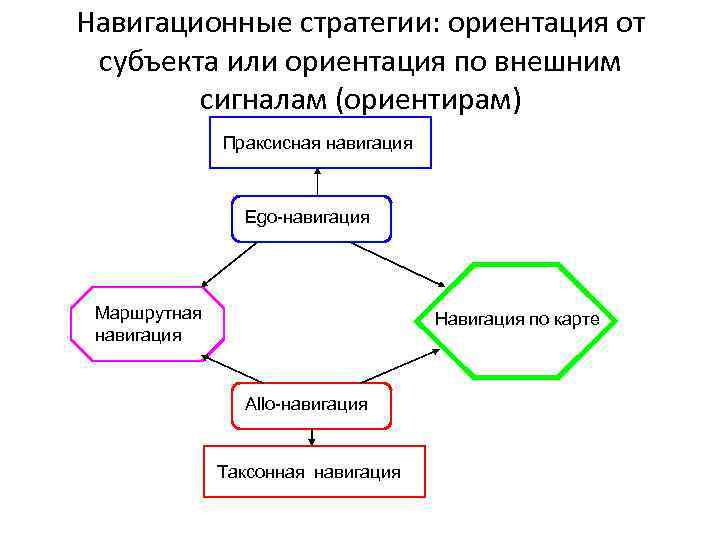 Навигационные стратегии: ориентация от субъекта или ориентация по внешним сигналам (ориентирам)

Праксисная навигация

Ego-навигация

Маршрутная навигация

Навигация по карте

Allo-навигация

Таксонная навигация